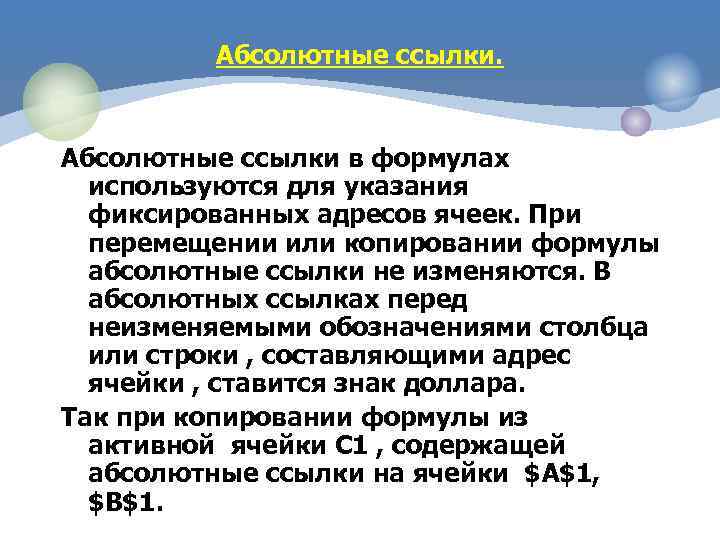 Абсолютные ссылки.

Абсолютные ссылки в формулах используются для указания фиксированных адресов ячеек. При перемещении или копировании формулы абсолютные ссылки не изменяются. В абсолютных ссылках перед неизменяемыми обозначениями столбца или строки , составляющими адрес ячейки , ставится знак доллара.

Так при копировании формулы из активной ячейки С1 , содержащей абсолютные ссылки на ячейки \$A\$1, \$B\$1.